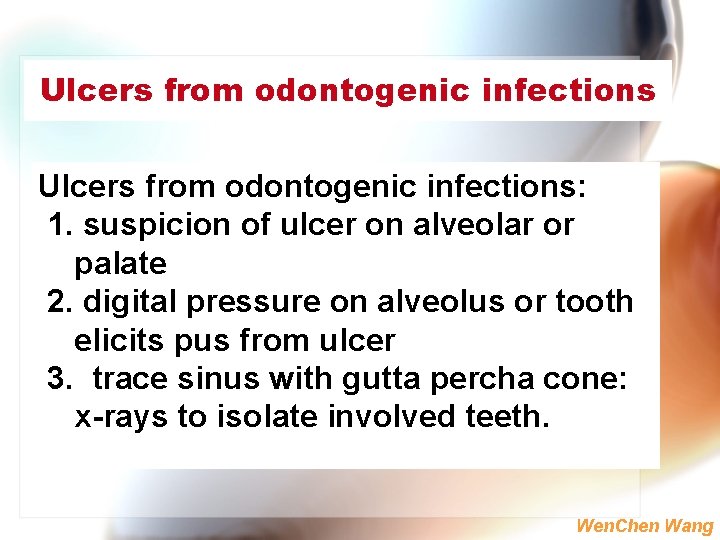 Ulcers from odontogenic infections

Ulcers from odontogenic infections:
1. suspicion of ulcer on alveolar or palate
2. digital pressure on alveolus or tooth elicits pus from ulcer
3. trace sinus with gutta percha cone: x-rays to isolate involved teeth.

WenChen Wang